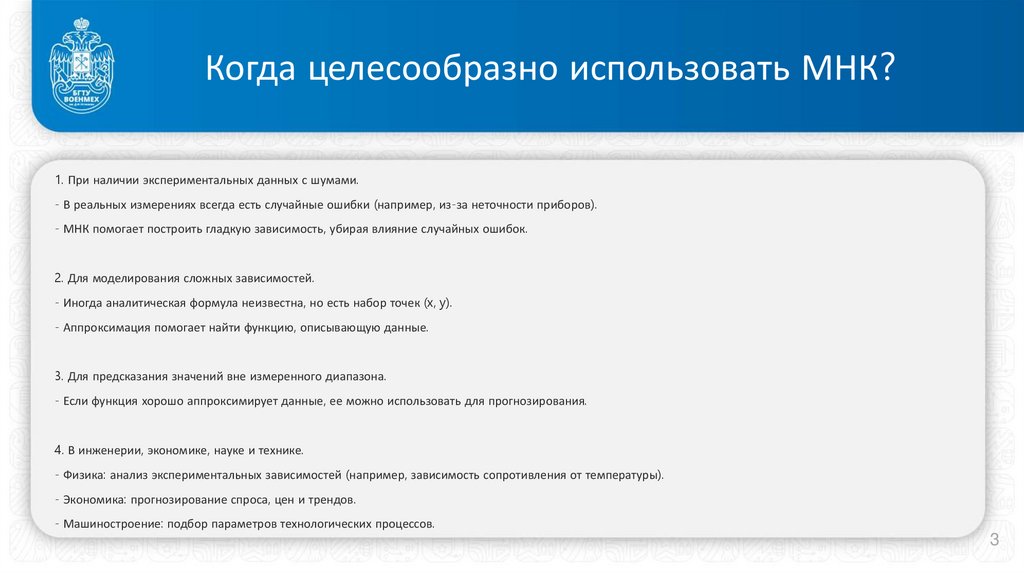 БГТУ ВОЕНМЕХ

Когда целесообразно использовать МНК?

1. При наличии экспериментальных данных с шумами.

- В реальных измерениях всегда есть случайные ошибки (например, из-за неточности приборов).

- МНК помогает построить гладкую зависимость, убирая влияние случайных ошибок.

2. Для моделирования сложных зависимостей.

- Иногда аналитическая формула неизвестна, но есть набор точек (x, y).

- Аппроксимация помогает найти функцию, описывающую данные.

3. Для предсказания значений вне измеренного диапазона.

- Если функция хорошо аппроксимирует данные, ее можно использовать для прогнозирования.

4. В инженерии, экономике, науке и технике.

- Физика: анализ экспериментальных зависимостей (например, зависимость сопротивления от температуры).

- Экономика: прогнозирование спроса, цен и трендов.

- Машиностроение: подбор параметров технологических процессов.

3